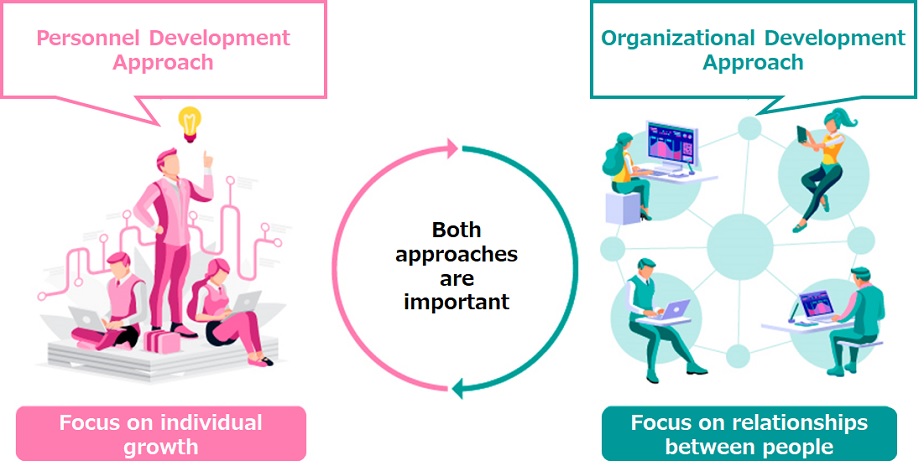 Personnel Development Approach

Organizational Development Approach

Both approaches are important

Focus on individual growth

Focus on relationships between people